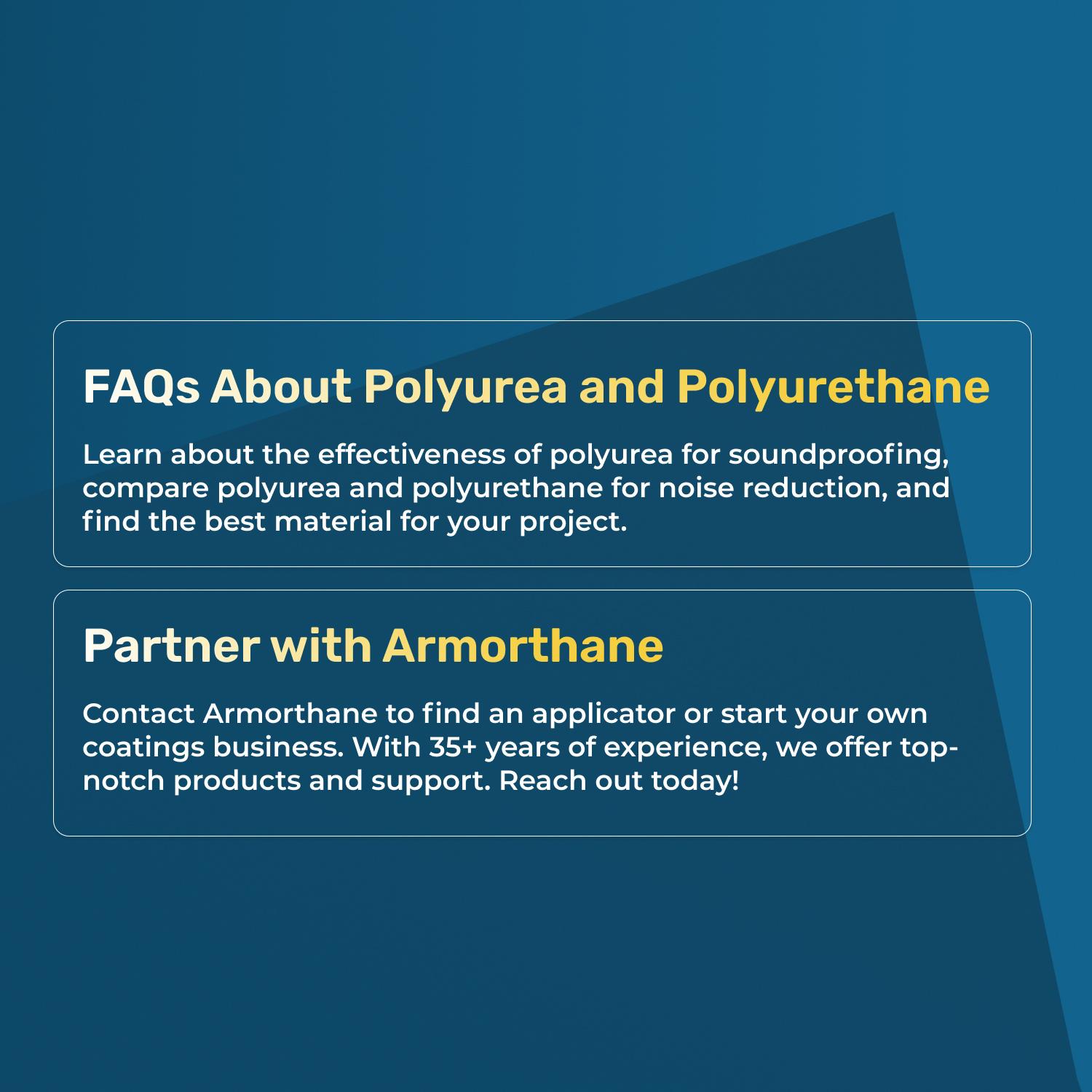 FAQs About Polyurea and Polyurethane

Learn about the effectiveness of polyurea for soundproofing, compare polyurea and polyurethane for noise reduction, and find the best material for your project.

Partner with Armorthane

Contact Armorthane to find an applicator or start your own coatings business. With 35+ years of experience, we offer top-notch products and support. Reach out today!